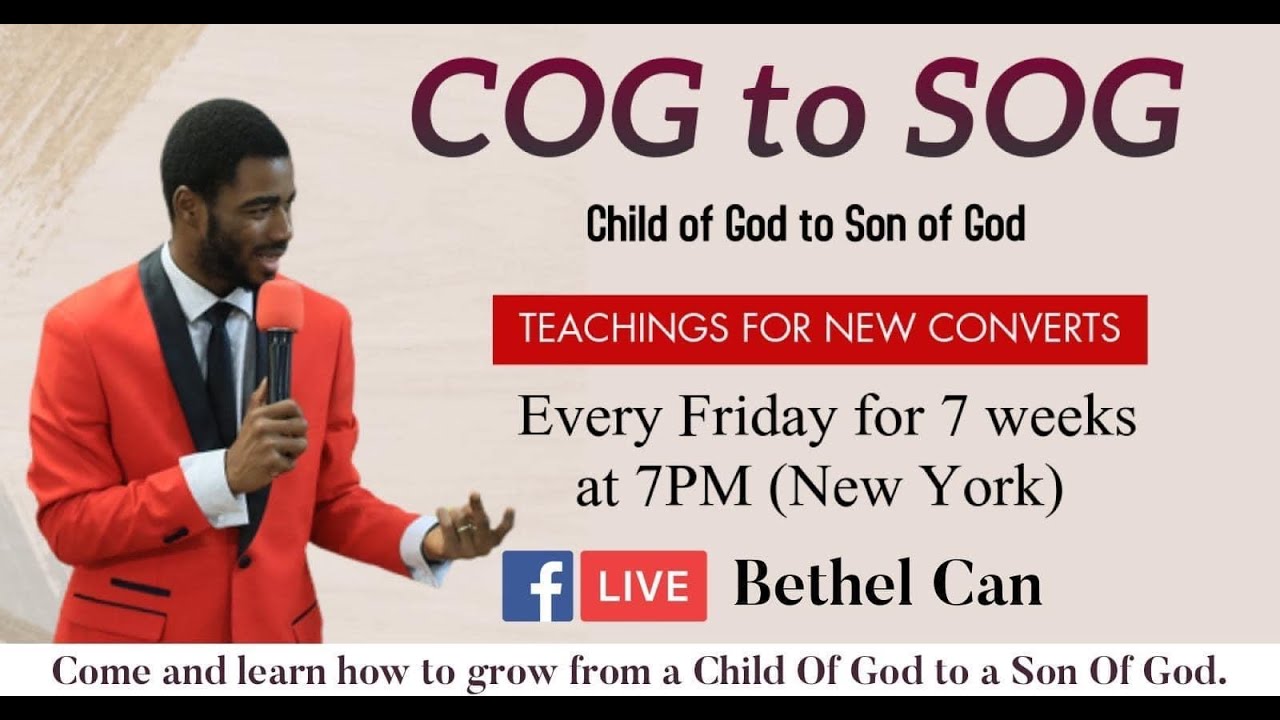 COG to SOG

Child of God to Son of God

TEACHINGS FOR NEW CONVERTS

Every Friday for 7 weeks at 7PM (New York)

f LIVE Bethel Can

Come and learn how to grow from a Child Of God to a Son Of God.